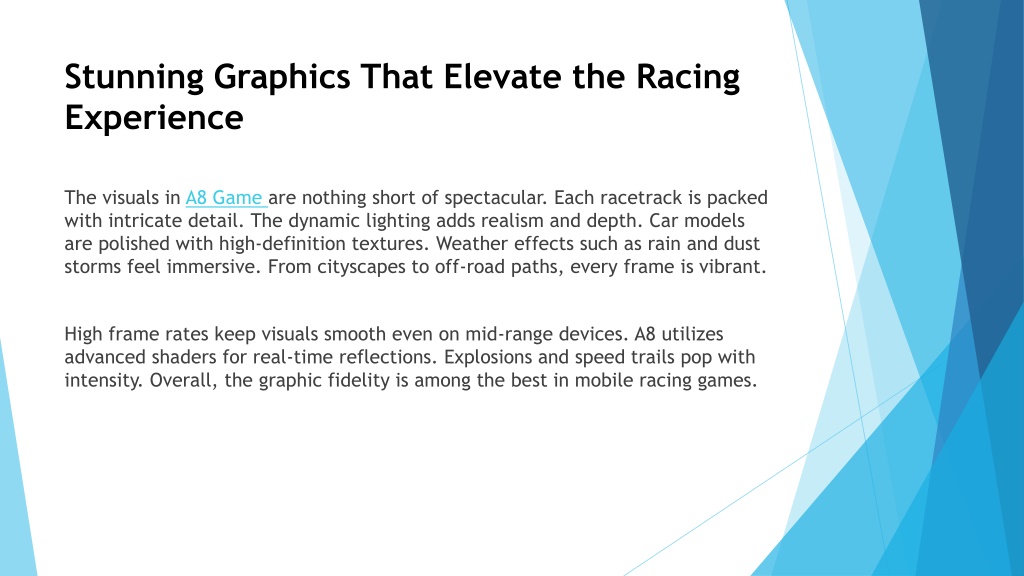 Stunning Graphics That Elevate the Racing Experience

The visuals in A8 Game are nothing short of spectacular. Each racetrack is packed with intricate detail. The dynamic lighting adds realism and depth. Car models are polished with high-definition textures. Weather effects such as rain and dust storms feel immersive. From cityscapes to off-road paths, every frame is vibrant.

High frame rates keep visuals smooth even on mid-range devices. A8 utilizes advanced shaders for real-time reflections. Explosions and speed trails pop with intensity. Overall, the graphic fidelity is among the best in mobile racing games.